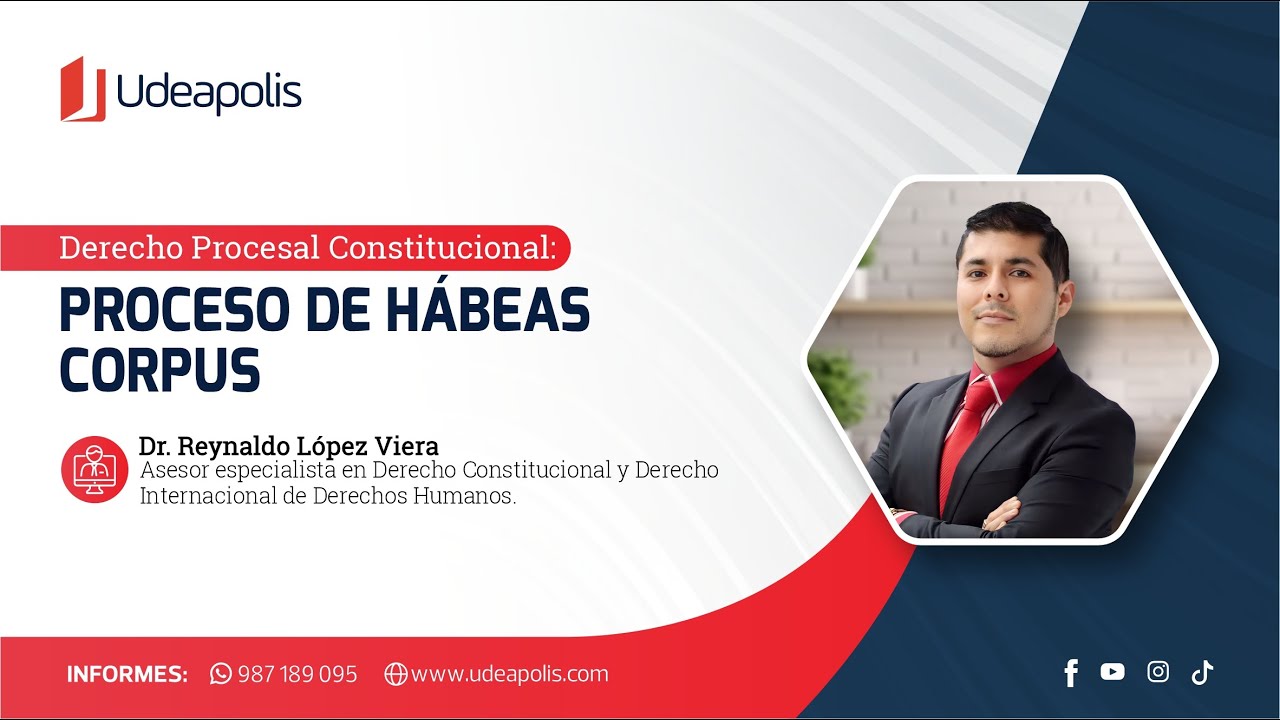 Udeapolis

Derecho Procesal Constitucional:

PROCESO DE HÁBEAS CORPUS

Dr. Reynaldo López Viera
Asesor especialista en Derecho Constitucional y Derecho Internacional de Derechos Humanos.

INFORMES: 987 189 095 www.udeapolis.com